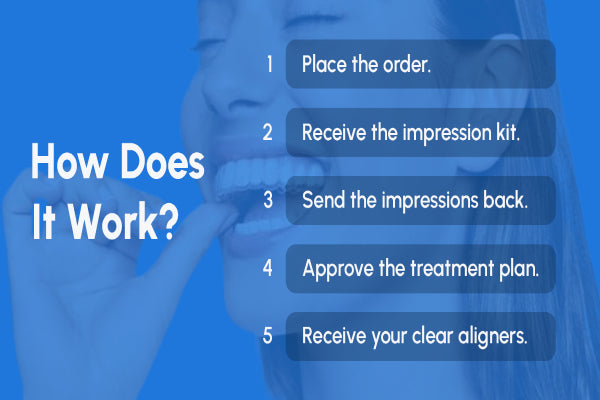 How Does It Work?

1 Place the order.

2 Receive the impression kit.

3 Send the impressions back.

4 Approve the treatment plan.

5 Receive your clear aligners.